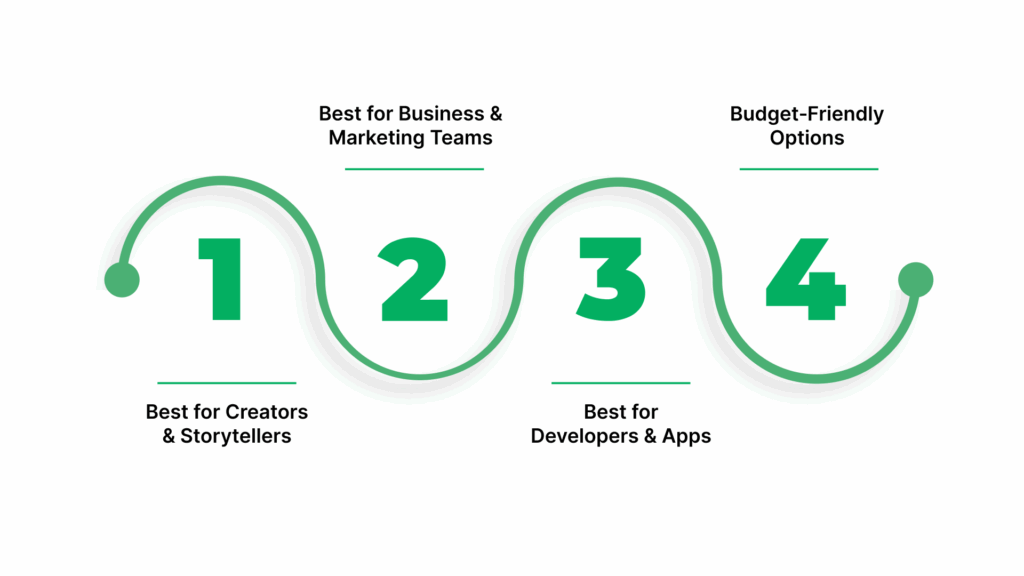 1

Best for Creators & Storytellers

2

Best for Business & Marketing Teams

3

Best for Developers & Apps

4

Budget-Friendly Options